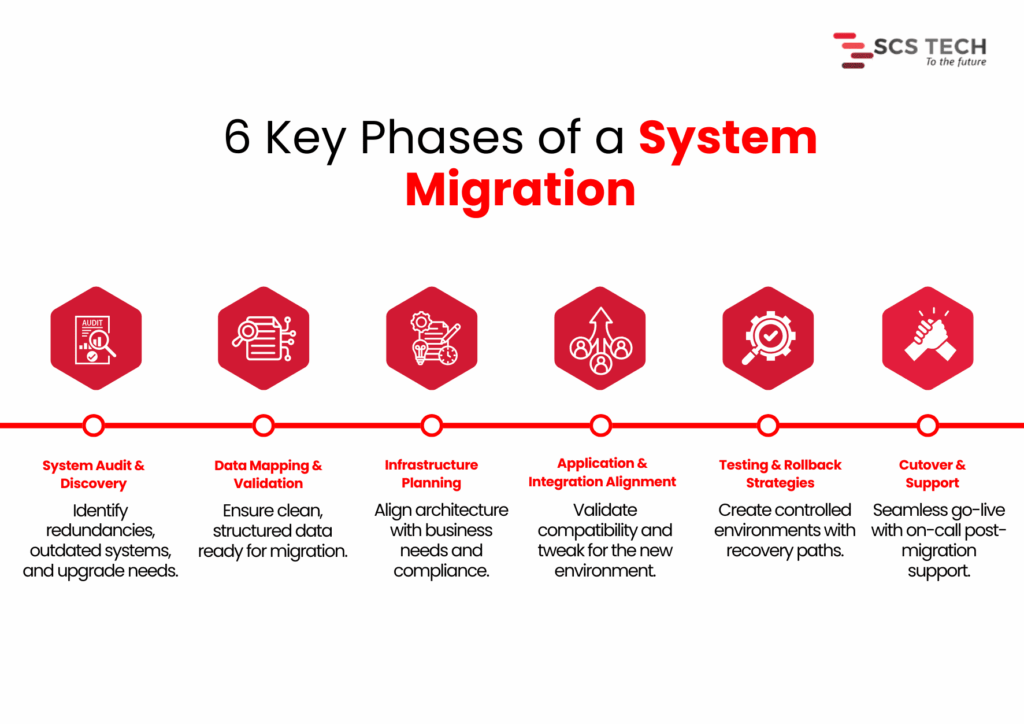 SCS TECH
To the future

6 Key Phases of a System Migration

AUDIT

System Audit & Discovery
Identify redundancies, outdated systems, and upgrade needs.

Data Mapping & Validation
Ensure clean, structured data ready for migration.

Infrastructure Planning
Align architecture with business needs and compliance.

Application & Integration Alignment
Validate compatibility and tweak for the new environment.

Testing & Rollback Strategies
Create controlled environments with recovery paths.

Cutover & Support
Seamless go-live with on-call post-migration support.